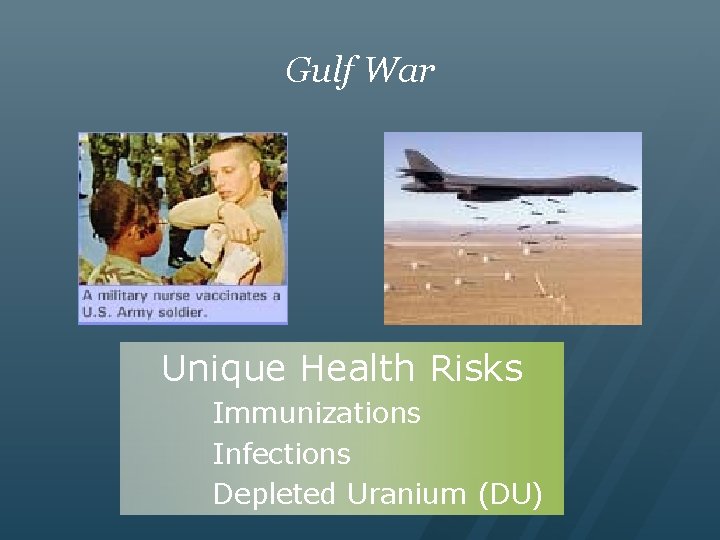 Gulf War

A military nurse vaccinates a U.S. Army soldier.

Unique Health Risks

Immunizations

Infections

Depleted Uranium (DU)